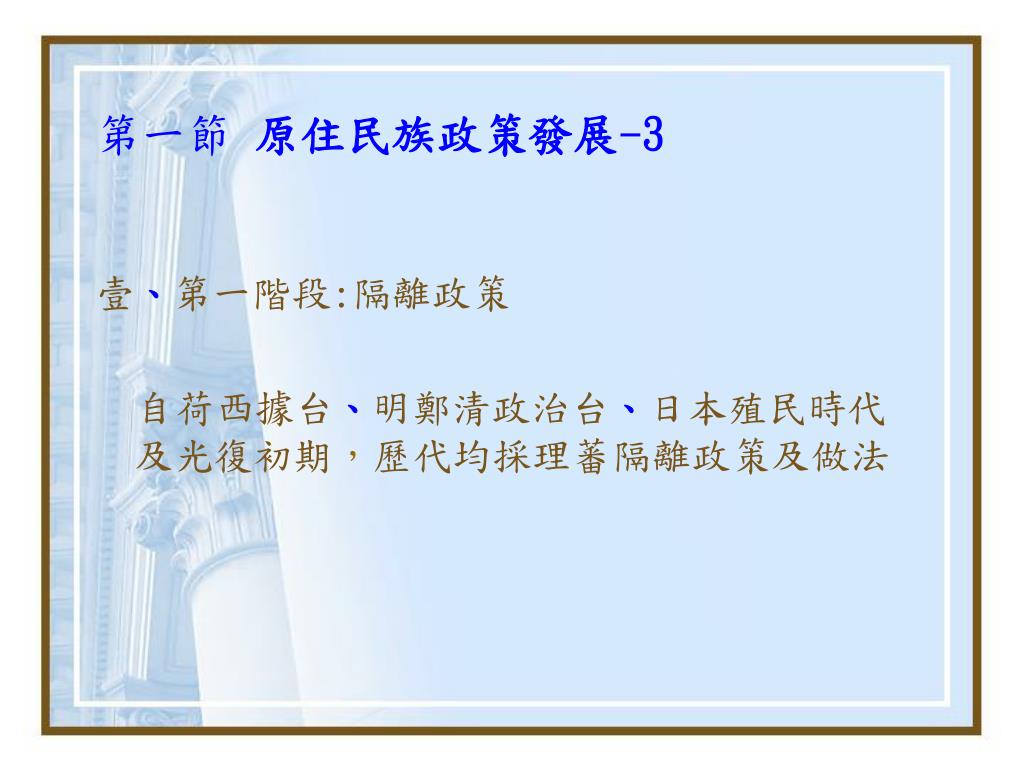 第一節 原住民族政策發展-3

壹、第一階段:隔離政策

自荷西據台、明鄭清政治台、日本殖民時代及光復初期，歷代均採理蕃隔離政策及做法